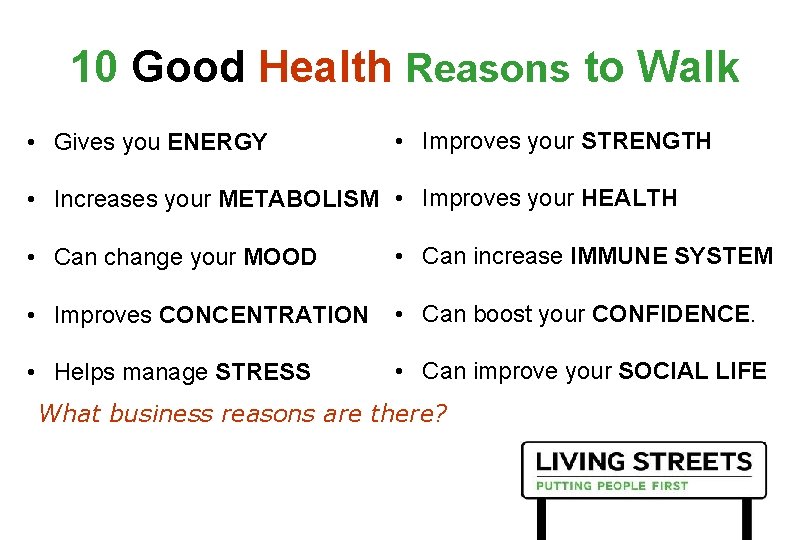 10 Good Health Reasons to Walk

• Gives you ENERGY
• Increases your METABOLISM
• Can change your MOOD
• Improves CONCENTRATION
• Helps manage STRESS

• Improves your STRENGTH
• Improves your HEALTH
• Can increase IMMUNE SYSTEM
• Can boost your CONFIDENCE.
• Can improve your SOCIAL LIFE

What business reasons are there?

LIVING STREETS
PUTTING PEOPLE FIRST